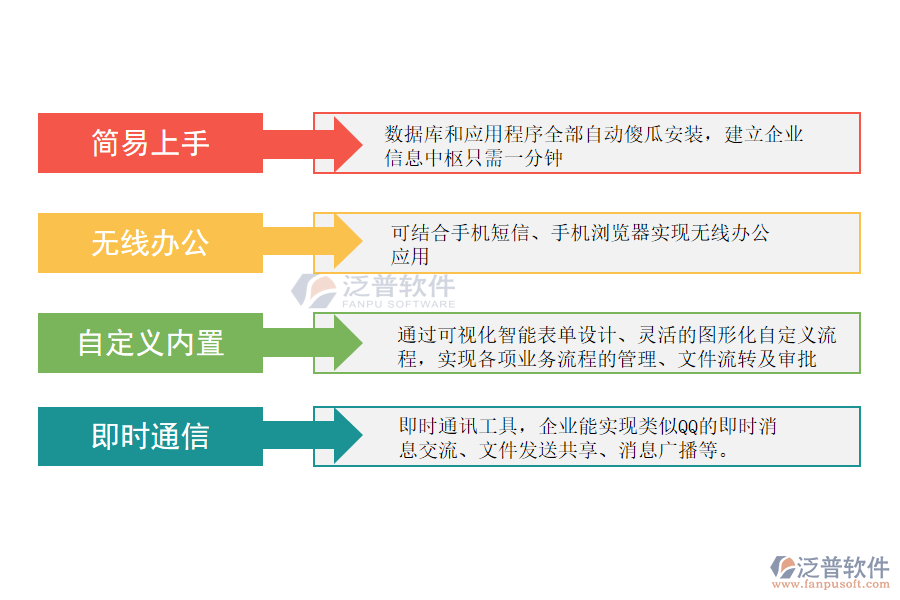 简易上手

数据库和应用程序全部自动傻瓜安装，建立企业信息中枢只需一分钟

无线办公

可结合手机短信、手机浏览器实现无线办公应用

泛普软件
FANPU SOFTWARE

自定义内置

通过可视化智能表单设计、灵活的图形化自定义流程，实现各项业务流程的管理、文件流转及审批

即时通信

即时通讯工具，企业能实现类似QQ的即时消息交流、文件发送共享、消息广播等。

泛普软件
www.fanpusoft.com